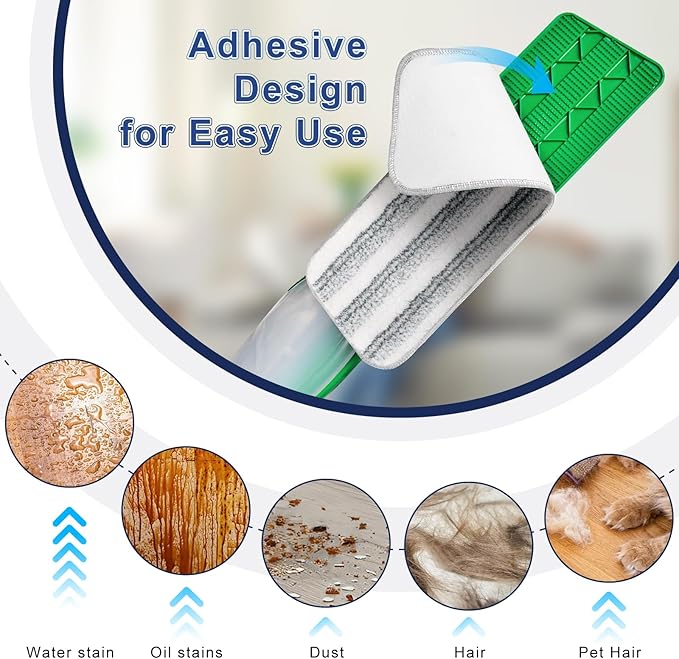 Adhesive Design for Easy Use

Water stain
Oil stains
Dust
Hair
Pet Hair